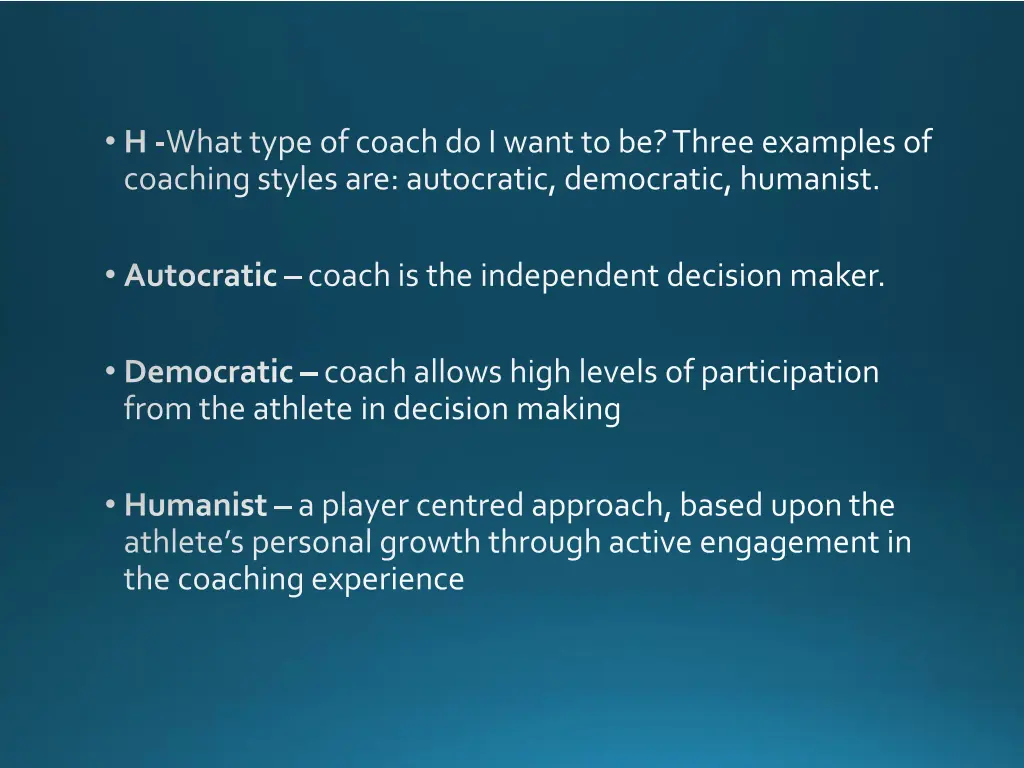 • H -What type of coach do I want to be? Three examples of coaching styles are: autocratic, democratic, humanist.

• Autocratic – coach is the independent decision maker.

• Democratic – coach allows high levels of participation from the athlete in decision making

• Humanist – a player centred approach, based upon the athlete's personal growth through active engagement in the coaching experience